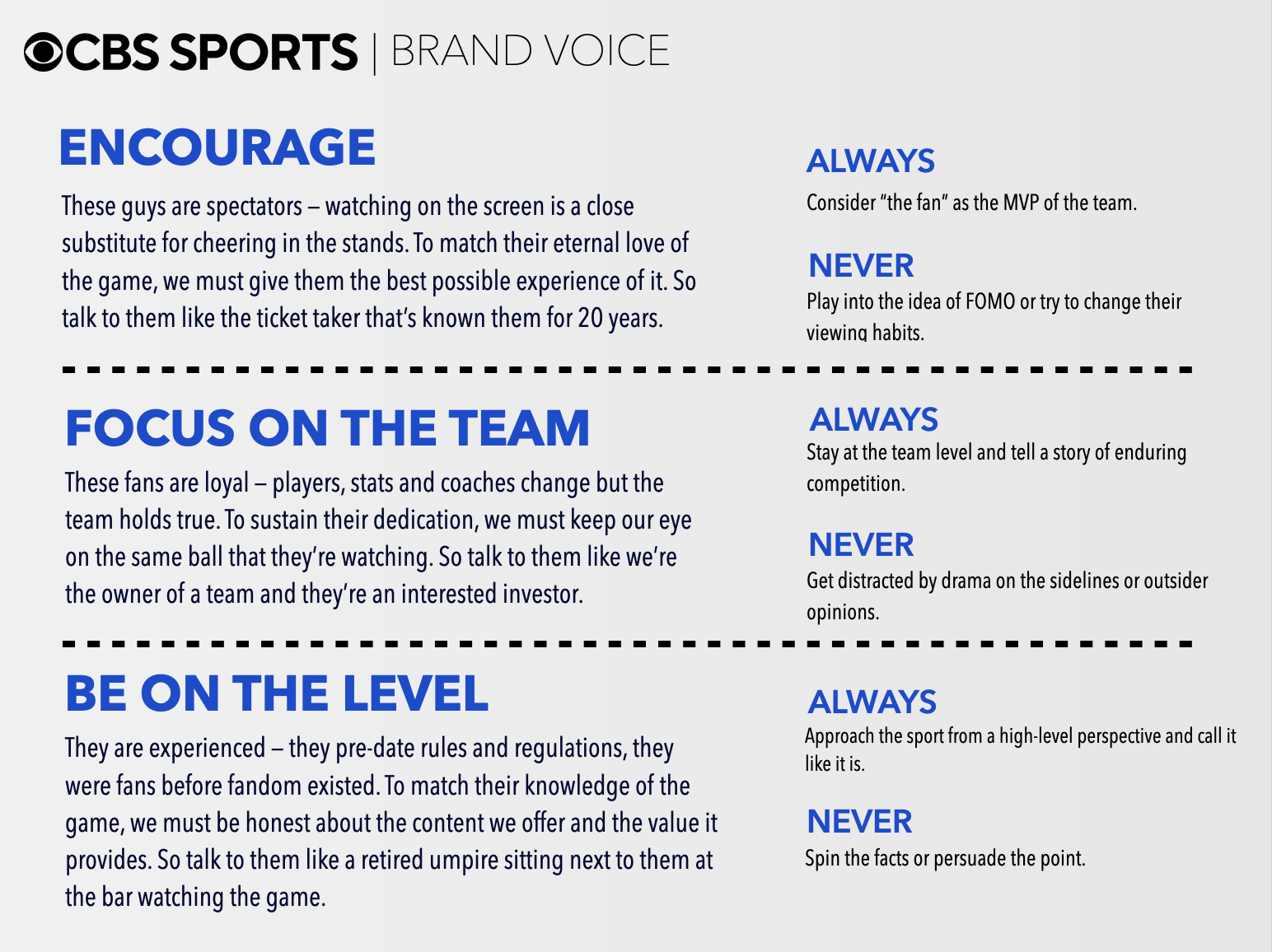 CBS SPORTS | BRAND VOICE

ENCOURAGE

These guys are spectators – watching on the screen is a close substitute for cheering in the stands. To match their eternal love of the game, we must give them the best possible experience of it. So talk to them like the ticket taker that's known them for 20 years.

ALWAYS
Consider "the fan" as the MVP of the team.

NEVER
Play into the idea of FOMO or try to change their viewing habits.

FOCUS ON THE TEAM

These fans are loyal – players, stats and coaches change but the team holds true. To sustain their dedication, we must keep our eye on the same ball that they're watching. So talk to them like we're the owner of a team and they're an interested investor.

ALWAYS
Stay at the team level and tell a story of enduring competition.

NEVER
Get distracted by drama on the sidelines or outsider opinions.

BE ON THE LEVEL

They are experienced – they pre-date rules and regulations, they were fans before fandom existed. To match their knowledge of the game, we must be honest about the content we offer and the value it provides. So talk to them like a retired umpire sitting next to them at the bar watching the game.

ALWAYS
Approach the sport from a high-level perspective and call it like it is.

NEVER
Spin the facts or persuade the point.